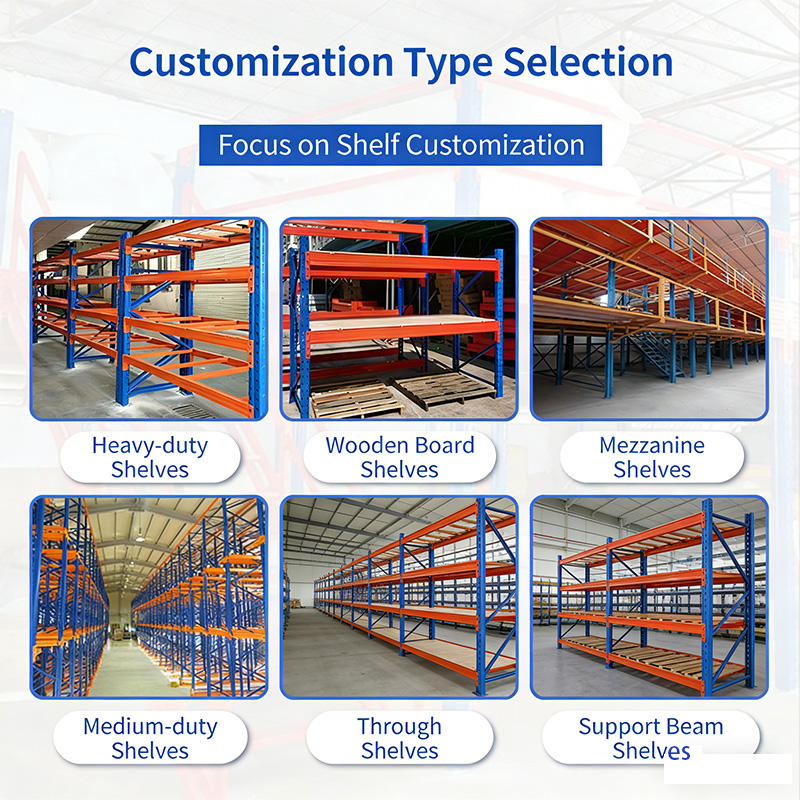 Customization Type Selection

Focus on Shelf Customization

Heavy-duty Shelves

Wooden Board Shelves

Mezzanine Shelves

Medium-duty Shelves

Through Shelves

Support Beam Shelves